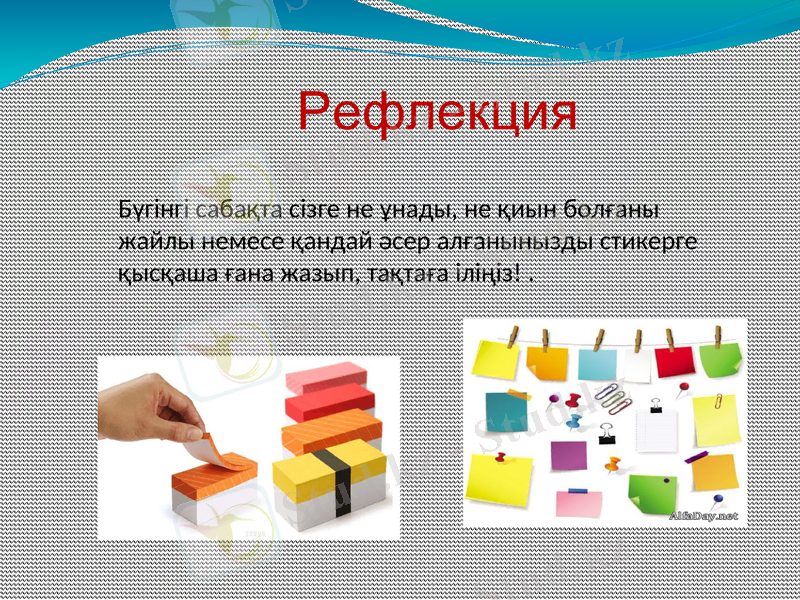 Рефлекция

Бүгінгі сабақта сізге не ұнады, не қиын болғаны жайлы немесе қандай әсер алғаныңызды стикерге қысқаша ғана жазып, тақтаға іліңіз! .

AlfaDay.net